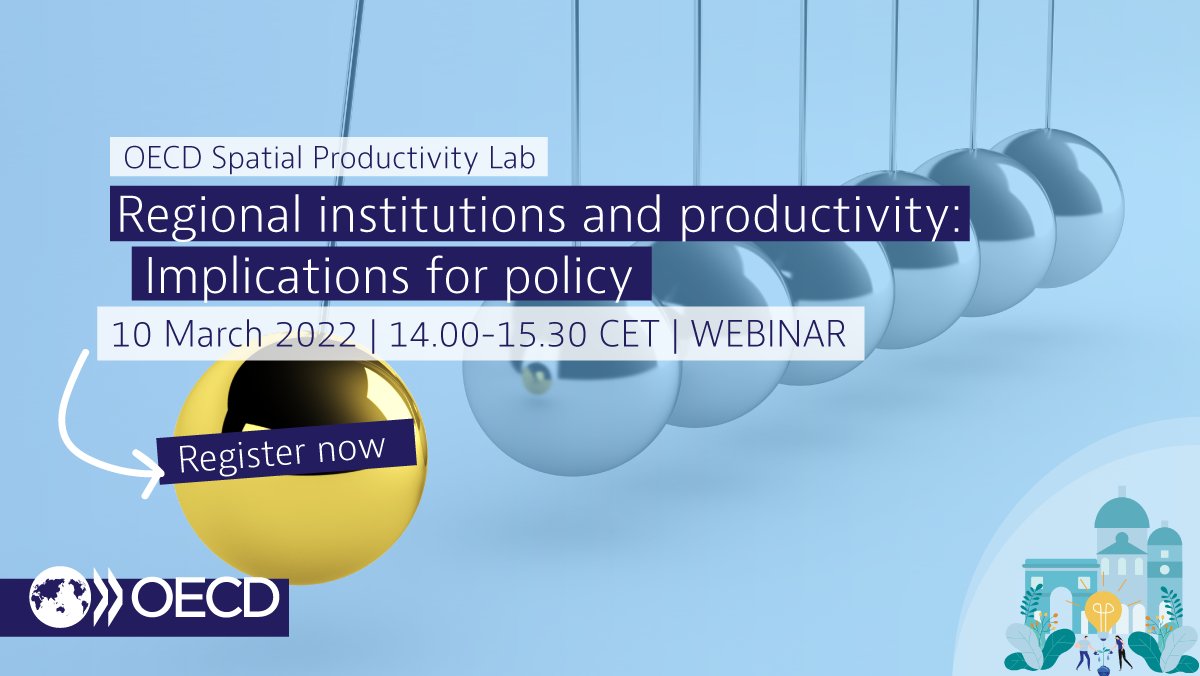 OECD Spatial Productivity Lab

Regional institutions and productivity: Implications for policy

10 March 2022 | 14.00-15.30 CET | WEBINAR

Register now

OECD